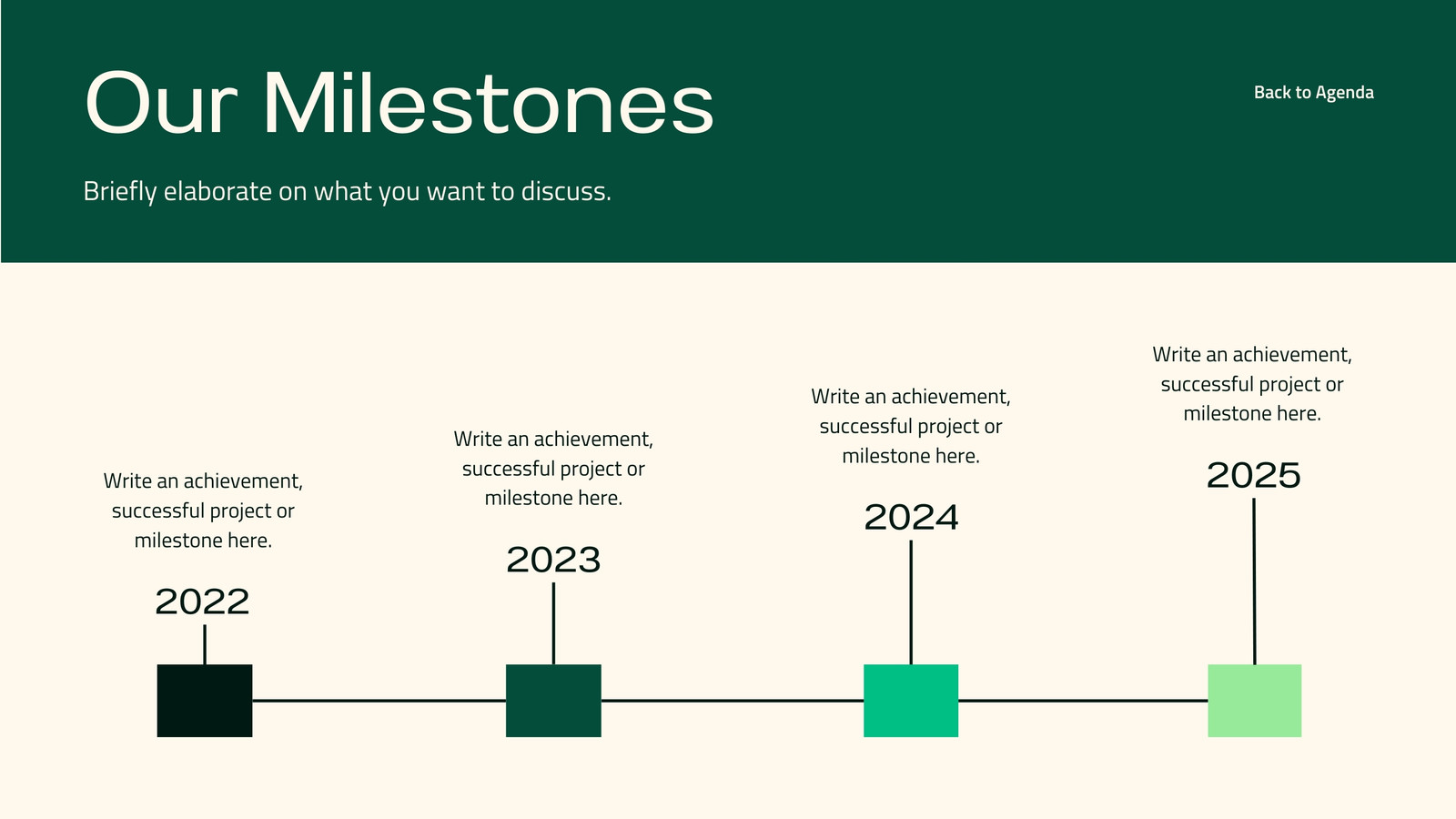 Our Milestones

Back to Agenda

Briefly elaborate on what you want to discuss.

Write an achievement, successful project or milestone here.

2022

Write an achievement, successful project or milestone here.

2023

Write an achievement, successful project or milestone here.

2024

Write an achievement, successful project or milestone here.

2025